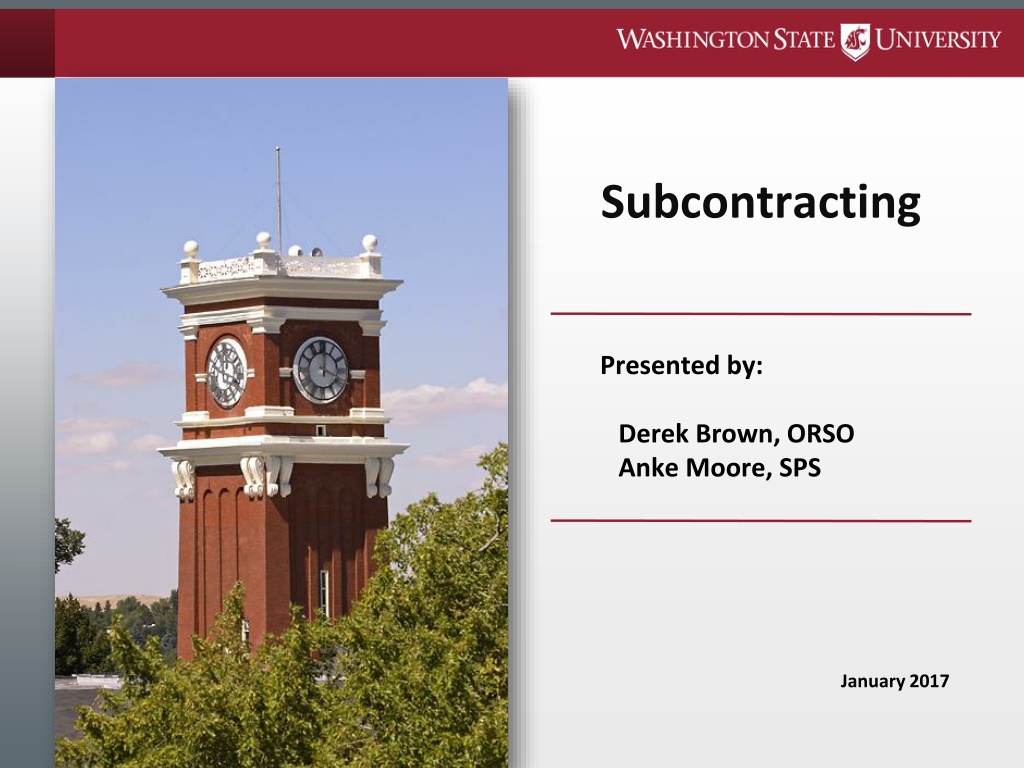 WASHINGTON STATE UNIVERSITY

Subcontracting

Presented by:

Derek Brown, ORSO
Anke Moore, SPS

January 2017